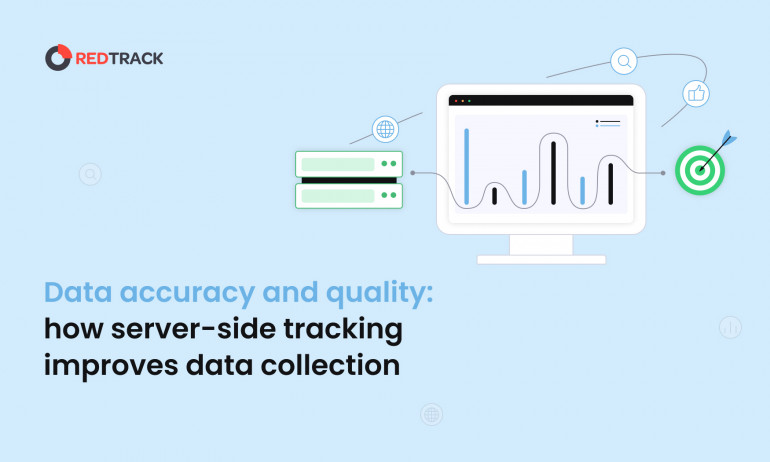 REDTRACK

Data accuracy and quality: how server-side tracking improves data collection